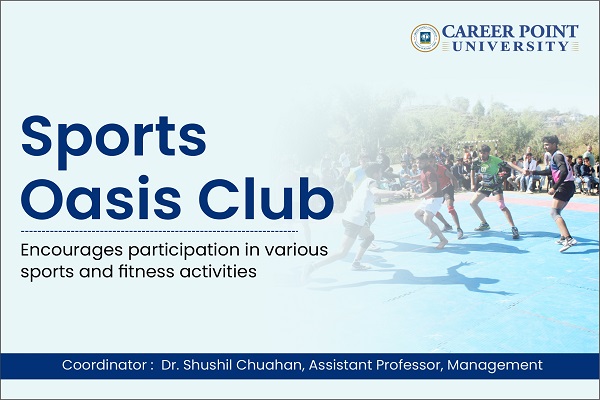 CAREER POINT UNIVERSITY

Sports Oasis Club

Encourages participation in various sports and fitness activities

Coordinator : Dr. Shushil Chuahan, Assistant Professor, Management